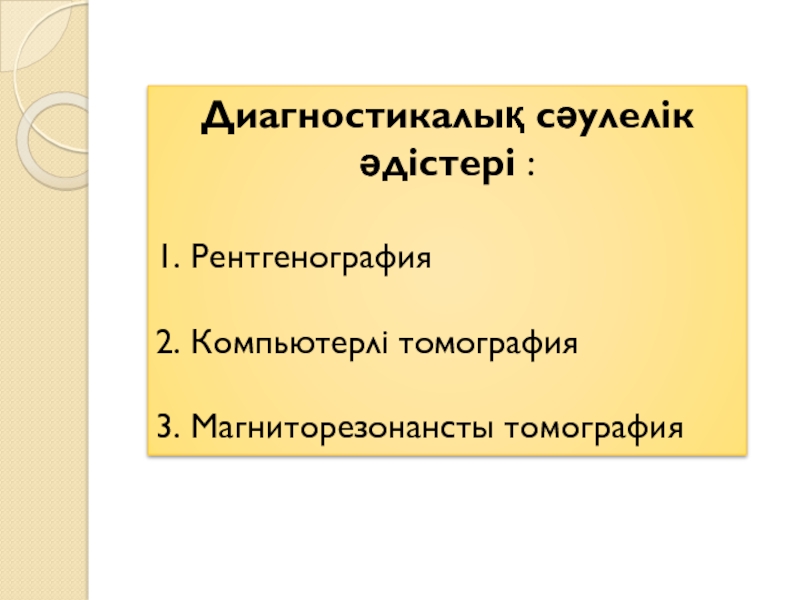 Диагностикалық сәулелік әдістері :

1. Рентгенография

2. Компьютерлі томография

3. Магниторезонансты томография